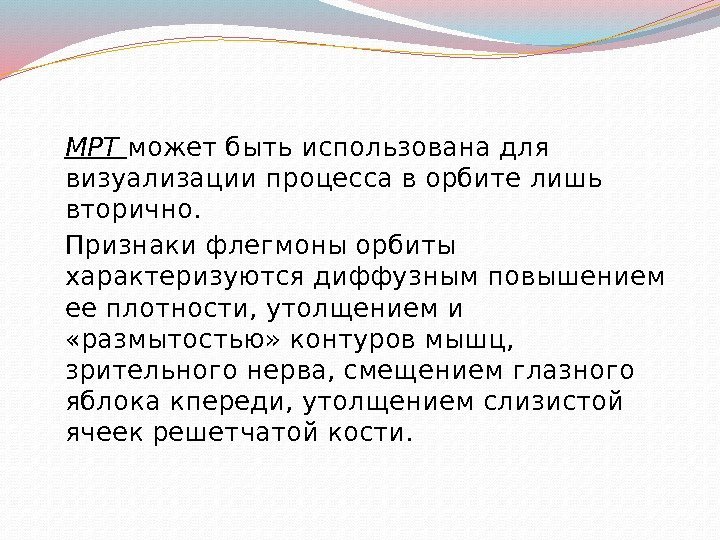 МРТ может быть использована для визуализации процесса в орбите лишь вторично.

Признаки флегмоны орбиты характеризуются диффузным повышением ее плотности, утолщением и «размытостью» контуров мышц, зрительного нерва, смещением глазного яблока кпереди, утолщением слизистой ячеек решетчатой кости.